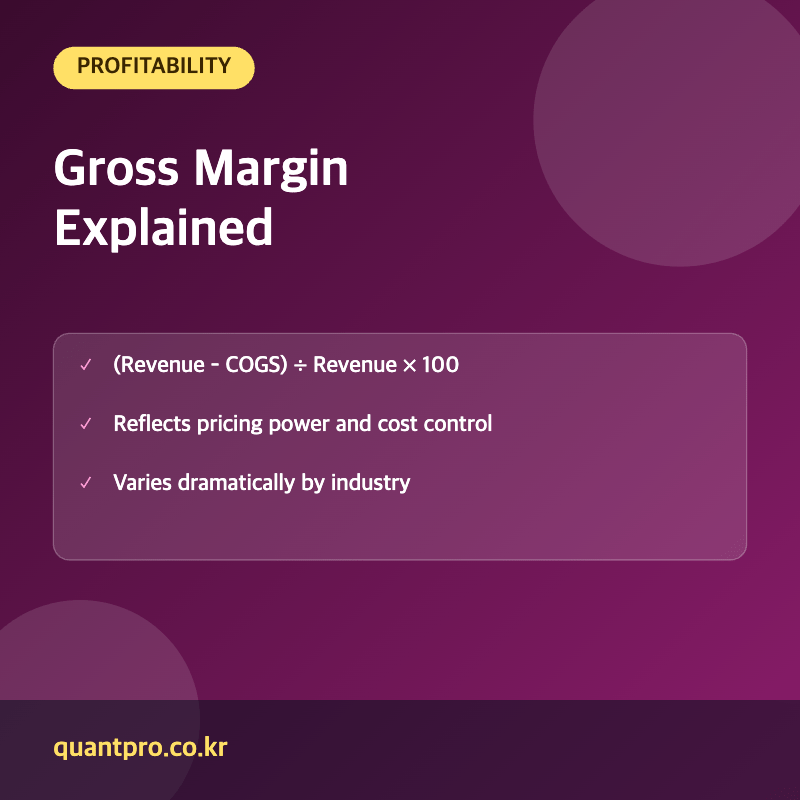 PROFITABILITY

Gross Margin Explained

✓ (Revenue - COGS) ÷ Revenue × 100

✓ Reflects pricing power and cost control

✓ Varies dramatically by industry

quantpro.co.kr